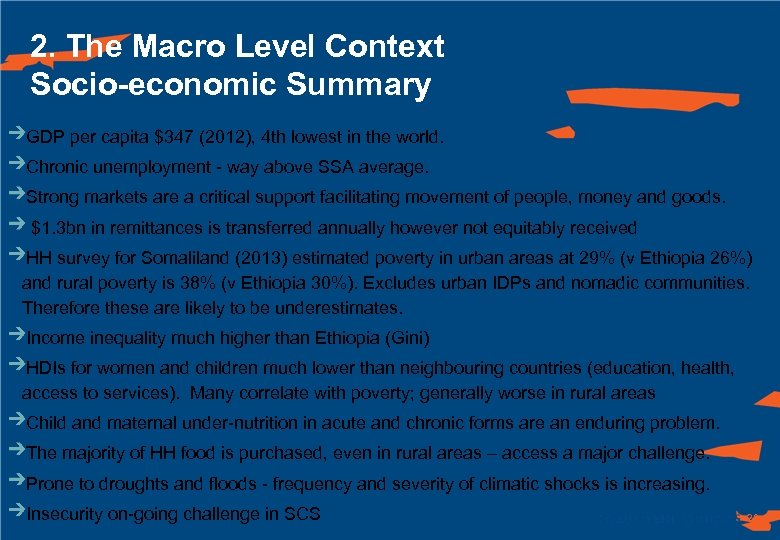 2. The Macro Level Context
Socio-economic Summary

→GDP per capita \$347 (2012), 4th lowest in the world.

→Chronic unemployment - way above SSA average.

→Strong markets are a critical support facilitating movement of people, money and goods.

→ \$1.3bn in remittances is transferred annually however not equitably received

→HH survey for Somaliland (2013) estimated poverty in urban areas at 29% (v Ethiopia 26%) and rural poverty is 38% (v Ethiopia 30%). Excludes urban IDPs and nomadic communities. Therefore these are likely to be underestimates.

→Income inequality much higher than Ethiopia (Gini)

→HDIs for women and children much lower than neighbouring countries (education, health, access to services). Many correlate with poverty; generally worse in rural areas

→Child and maternal under-nutrition in acute and chronic forms are an enduring problem.

→The majority of HH food is purchased, even in rural areas – access a major challenge.

→Prone to droughts and floods - frequency and severity of climatic shocks is increasing.

→Insecurity on-going challenge in SCS